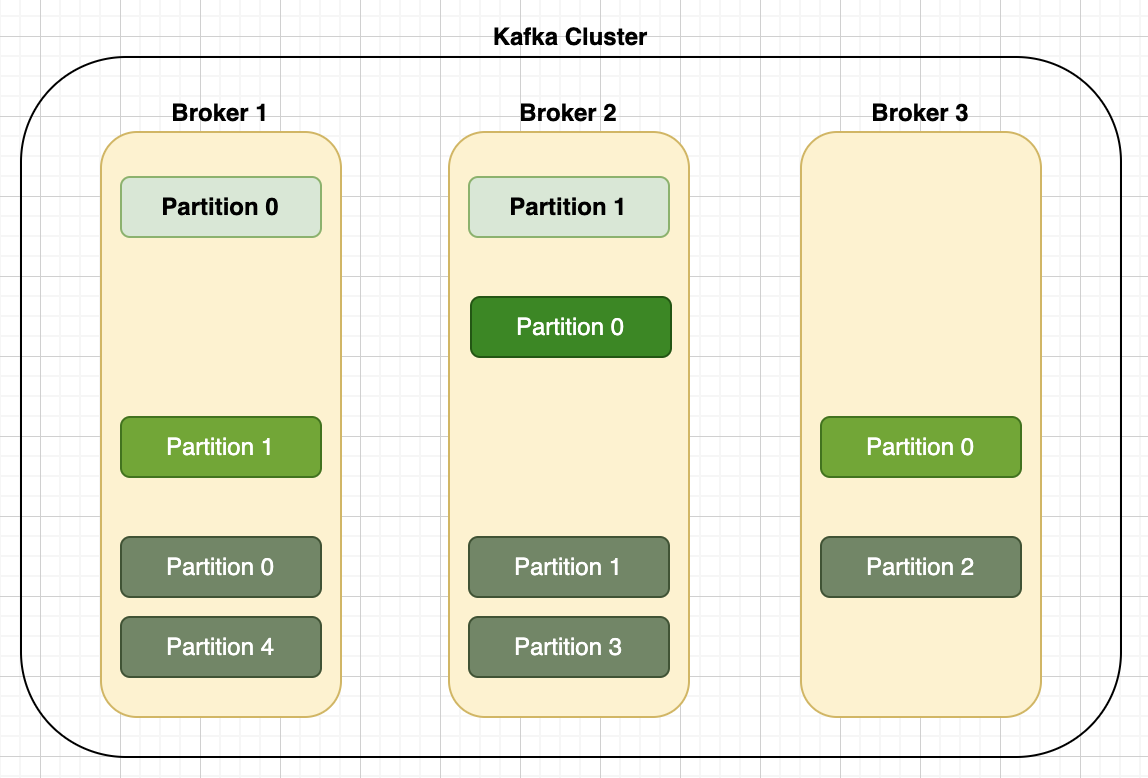 Kafka Cluster

Broker 1

Partition 0

Partition 1

Partition 0

Partition 4

Broker 2

Partition 1

Partition 0

Partition 1

Partition 3

Broker 3

Partition 0

Partition 2